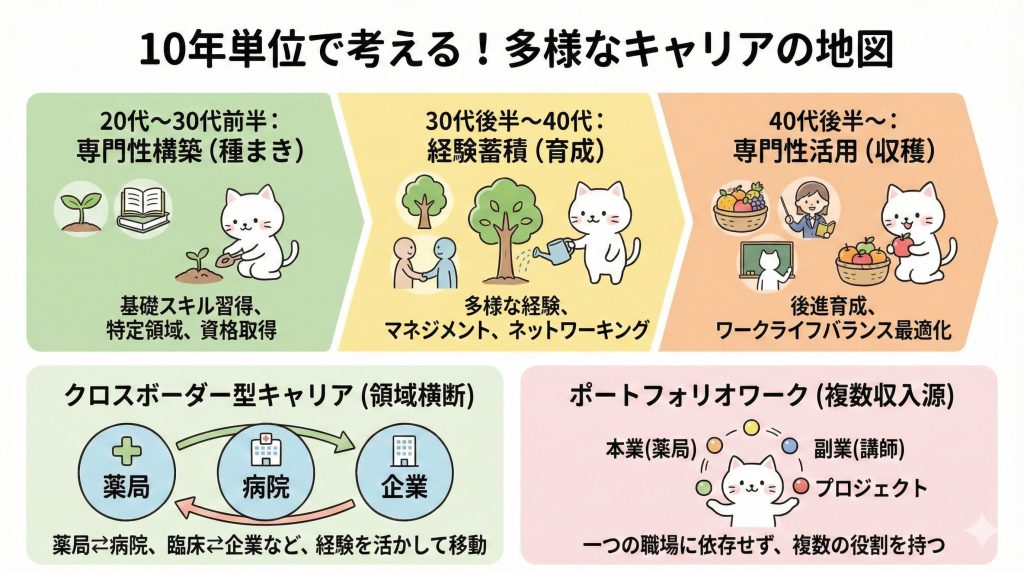 10年単位で考える！多様なキャリアの地図

20代〜30代前半：
専門性構築（種まき）

基礎スキル習得、
特定領域、資格取得

30代後半〜40代：
経験蓄積（育成）

多様な経験、
マネジメント、ネットワーキング

40代後半〜：
専門性活用（収穫）

後進育成、
ワークライフバランス最適化

クロスボーダー型キャリア（領域横断）

薬局
病院
企業

薬局⇄病院、臨床⇄企業など、経験を活かして移動

ポートフォリオワーク（複数収入源）

本業(薬局)
副業(講師)
プロジェクト

一つの職場に依存せず、複数の役割を持つ